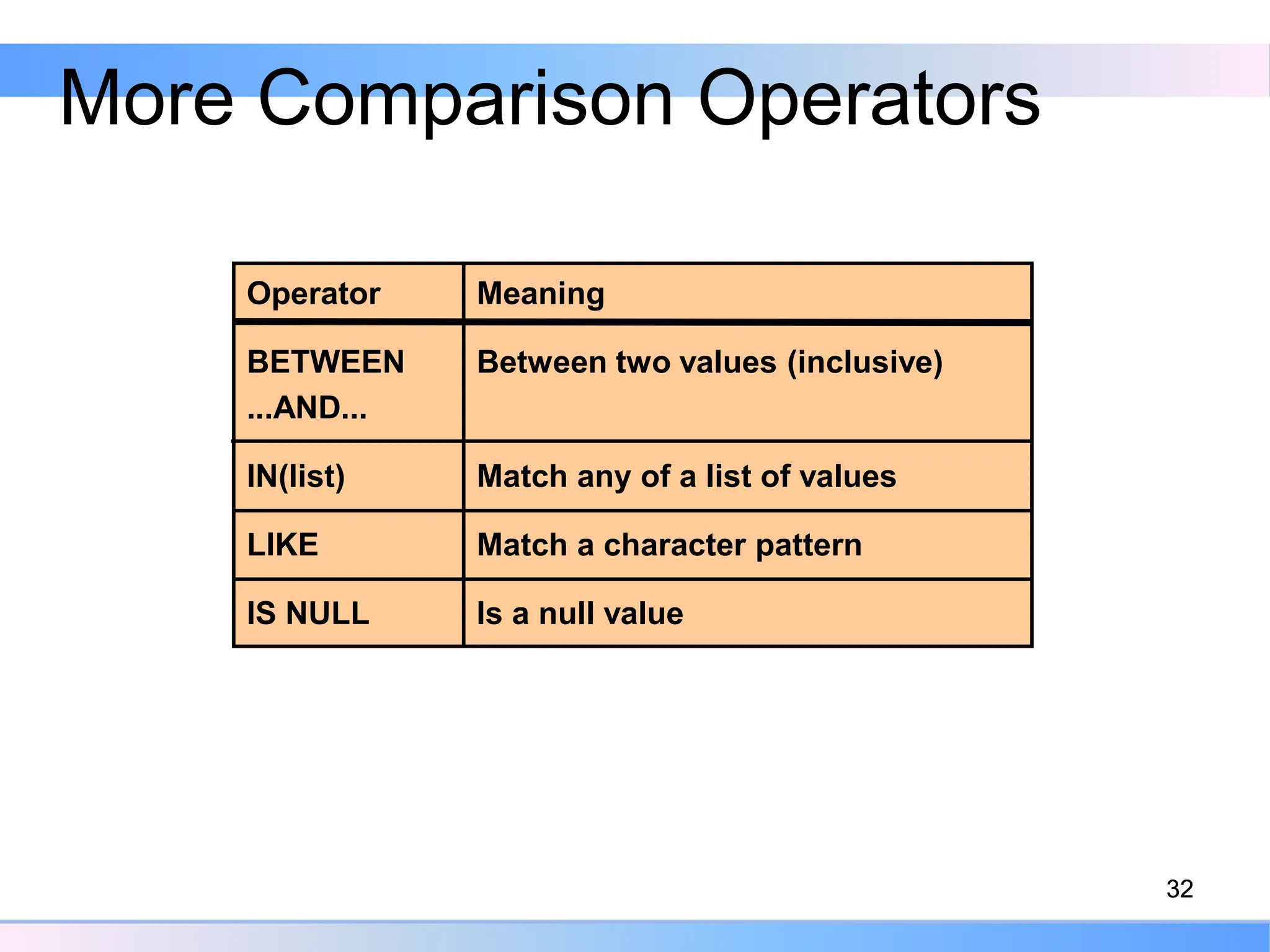 More Comparison Operators

| Operator | Meaning |
|---|---|
| BETWEEN ...AND... | Between two values (inclusive) |
| IN(list) | Match any of a list of values |
| LIKE | Match a character pattern |
| IS NULL | Is a null value |

32